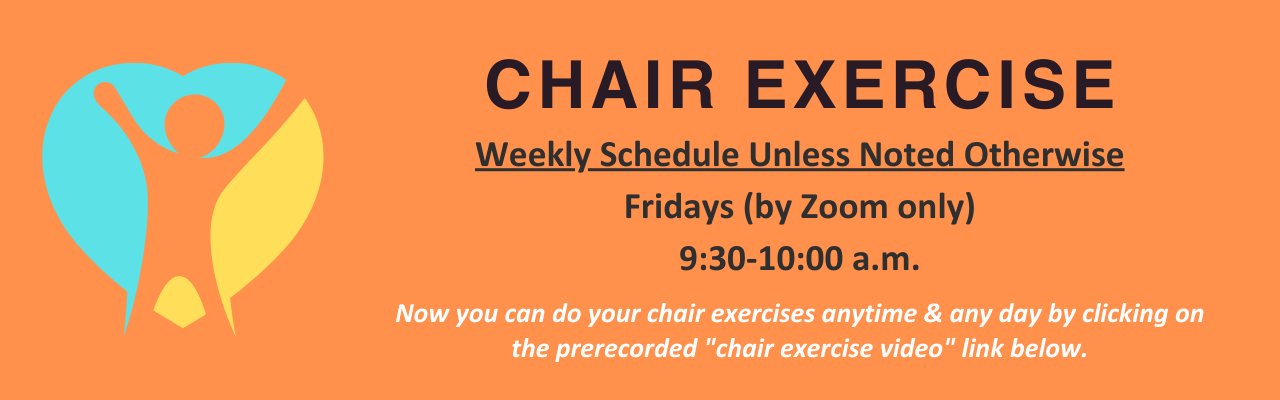 CHAIR EXERCISE

Weekly Schedule Unless Noted Otherwise

Fridays (by Zoom only)

9:30-10:00 a.m.

Now you can do your chair exercises anytime & any day by clicking on the prerecorded "chair exercise video" link below.